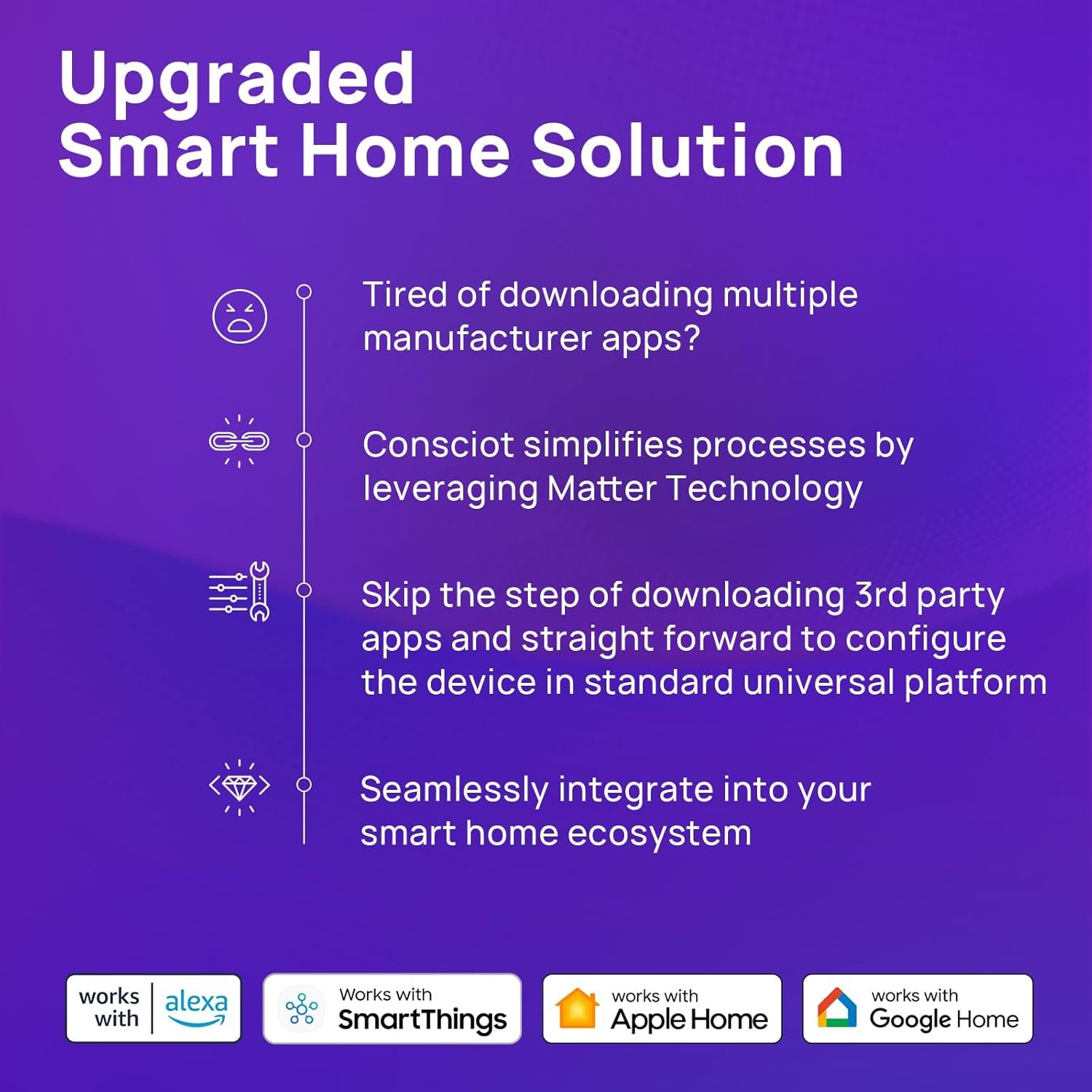 Upgraded
Smart Home Solution

Tired of downloading multiple manufacturer apps?

Consciot simplifies processes by leveraging Matter Technology

Skip the step of downloading 3rd party apps and straight forward to configure the device in standard universal platform

Seamlessly integrate into your smart home ecosystem

works with alexa

Works with SmartThings

works with Apple Home

works with Google Home